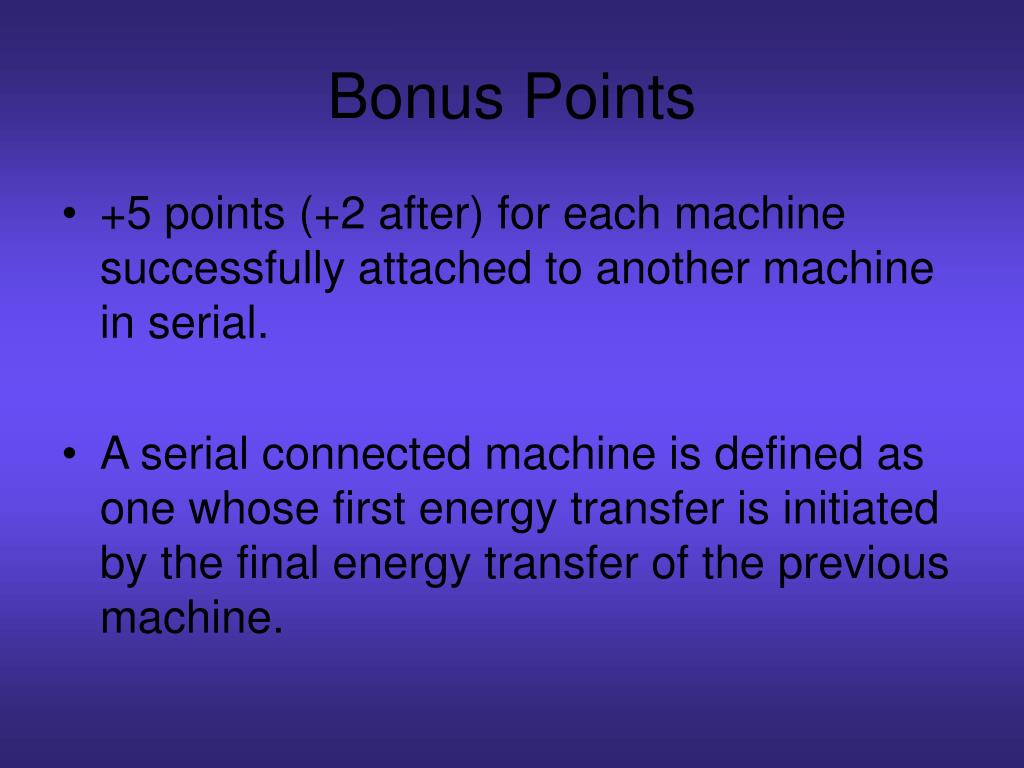 Bonus Points

• +5 points (+2 after) for each machine successfully attached to another machine in serial.

• A serial connected machine is defined as one whose first energy transfer is initiated by the final energy transfer of the previous machine.